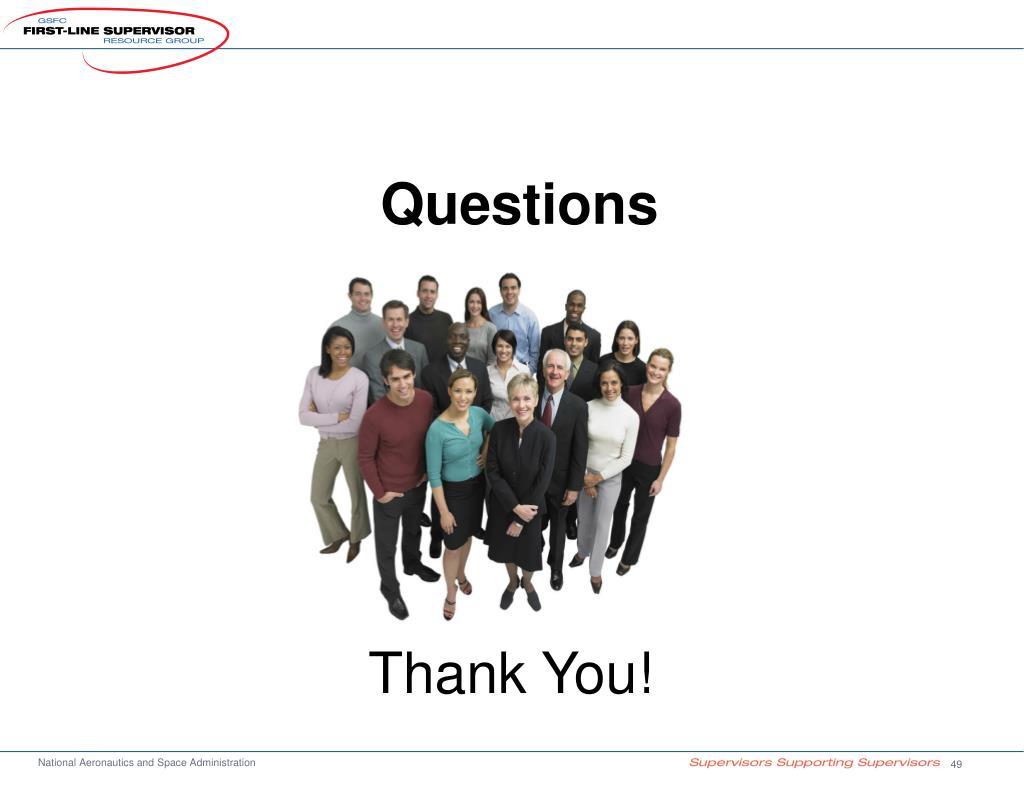 GSFC
FIRST-LINE SUPERVISOR
RESOURCE GROUP

Questions

Thank You!

National Aeronautics and Space Administration

Supervisors Supporting Supervisors 49